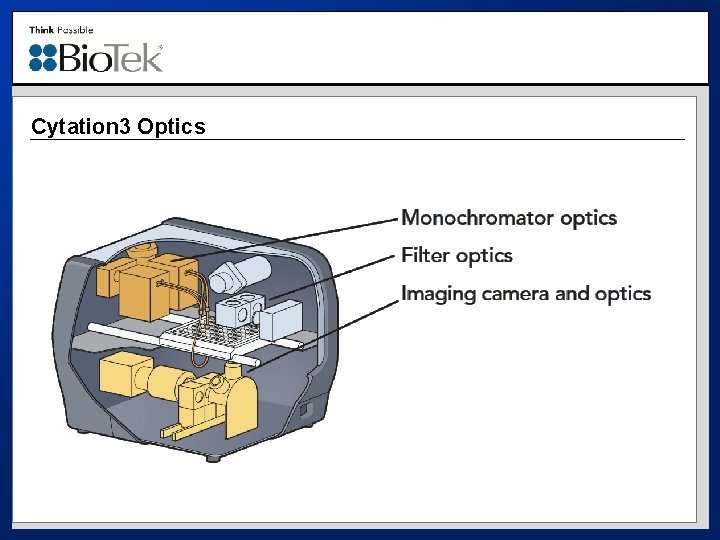 Think Possible

BioTek®

Cytation3 Optics

Monochromator optics

Filter optics

Imaging camera and optics